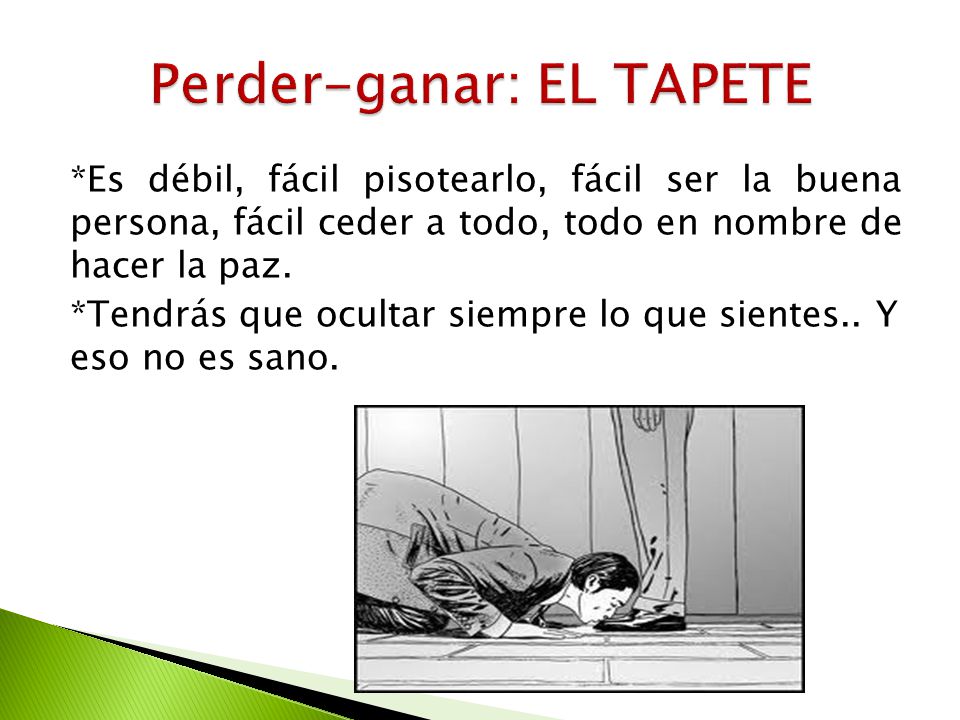 Perder-ganar: EL TAPETE

*Es débil, fácil pisotearlo, fácil ser la buena persona, fácil ceder a todo, todo en nombre de hacer la paz.

*Tendrás que ocultar siempre lo que sientes.. Y eso no es sano.